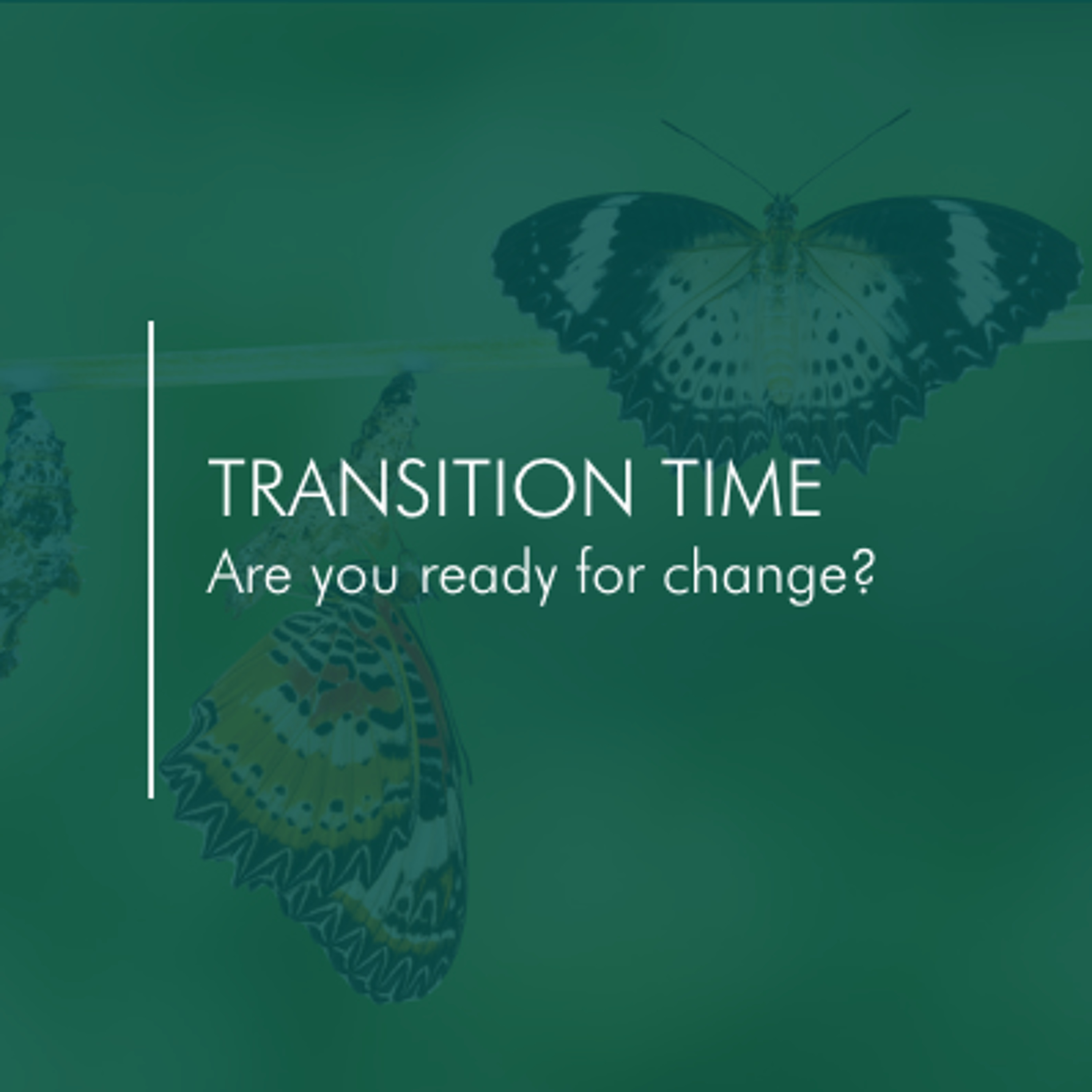 TRANSITION TIME
Are you ready for change?